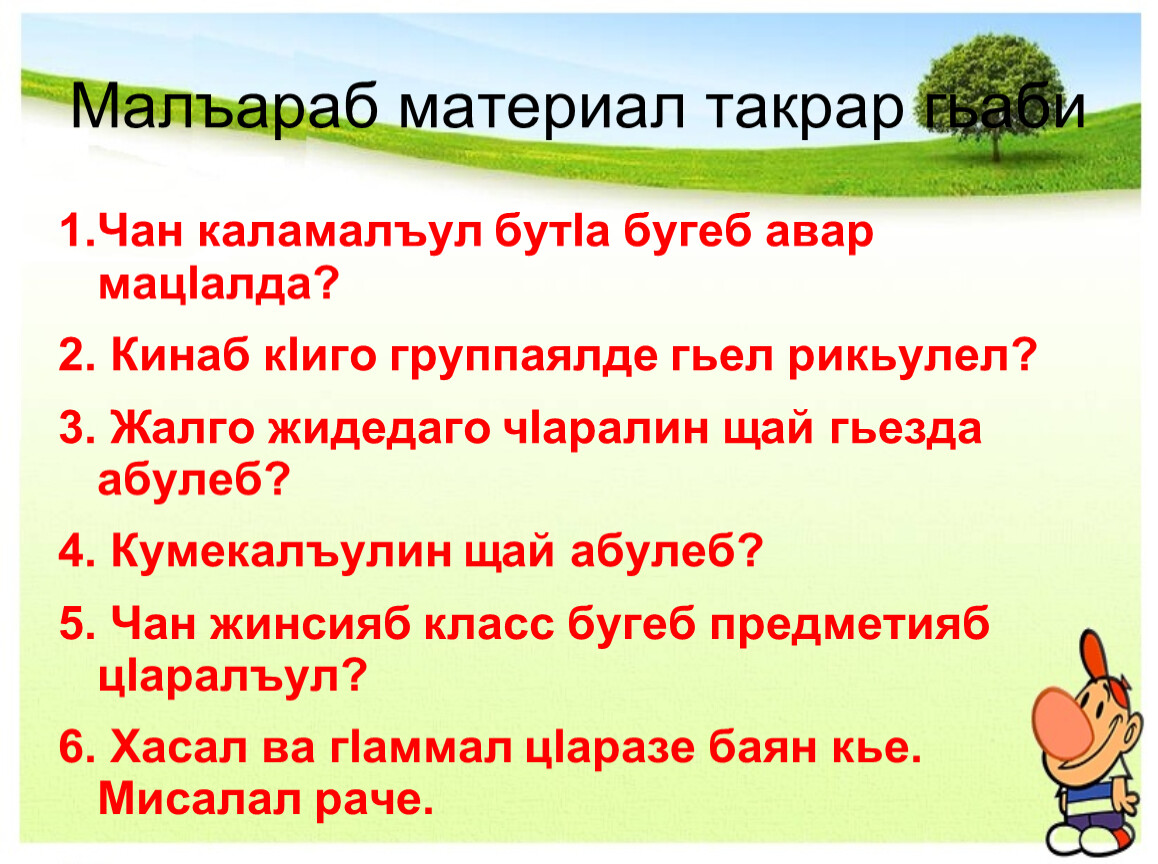 Малъараб материал такрар гьаби

1.Чан каламалъул бутIа бугеб авар мацIалда?

2. Кинаб кIиго группаялде гьел рикьулел?

3. Жалго жидедаго чIаралин щай гьезда абулеб?

4. Кумекалъулин щай абулеб?

5. Чан жинсияб класс бугеб предметияб цIаралъул?

6. Хасал ва гIаммал цIаразе баян кье. Мисалал раче.